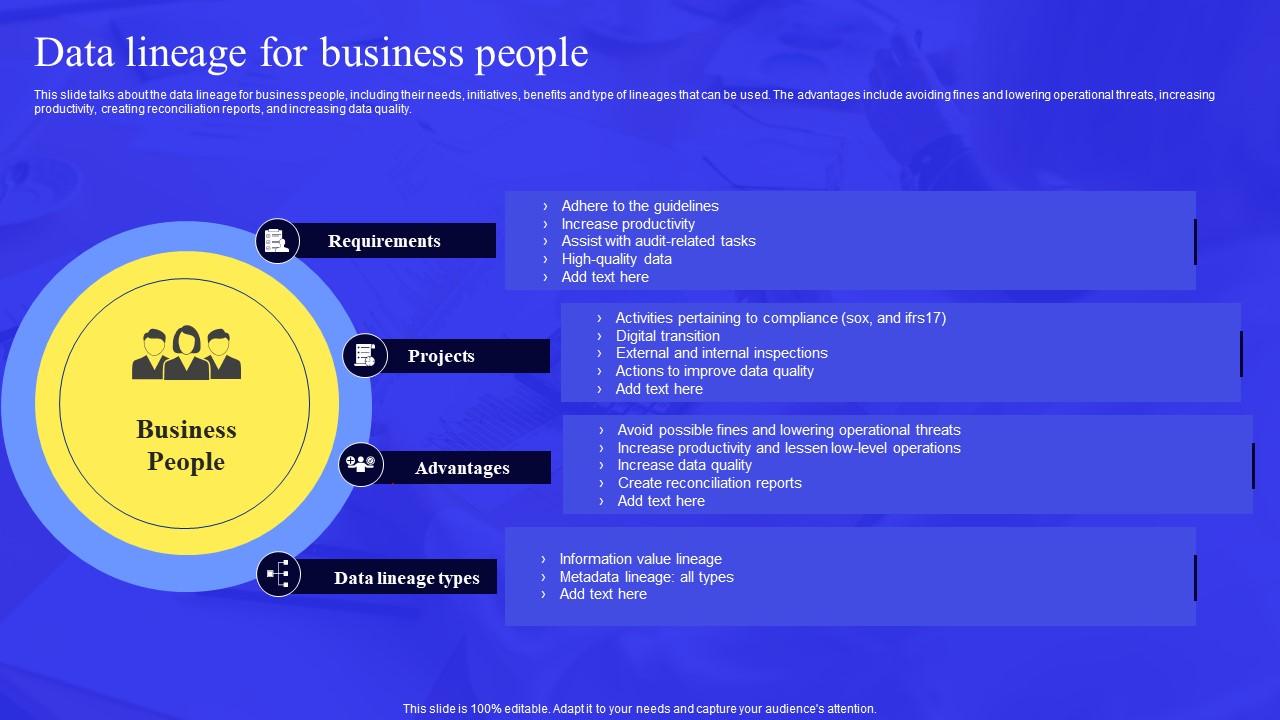 Data lineage for business people

This slide talks about the data lineage for business people, including their needs, initiatives, benefits and type of lineages that can be used. The advantages include avoiding fines and lowering operational threats, increasing productivity, creating reconciliation reports, and increasing data quality.

Business People

Requirements

› Adhere to the guidelines
› Increase productivity
› Assist with audit-related tasks
› High-quality data
› Add text here

Projects

› Activities pertaining to compliance (sox, and ifrs17)
› Digital transition
› External and internal inspections
› Actions to improve data quality
› Add text here

Advantages

› Avoid possible fines and lowering operational threats
› Increase productivity and lessen low-level operations
› Increase data quality
› Create reconciliation reports
› Add text here

Data lineage types

› Information value lineage
› Metadata lineage: all types
› Add text here

This slide is 100% editable. Adapt it to your needs and capture your audience's attention.